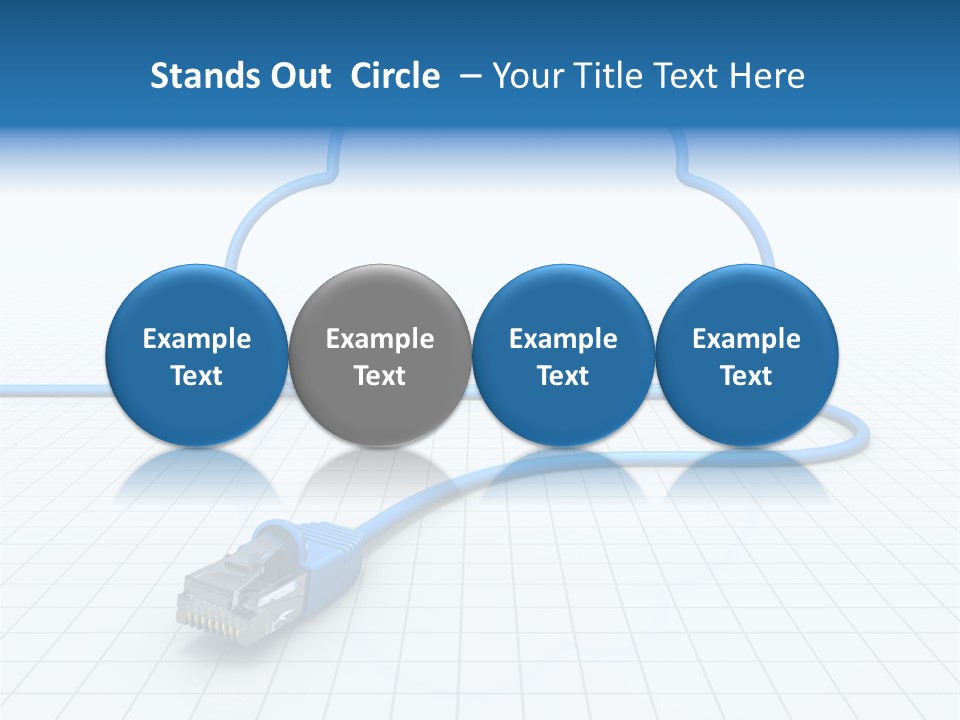 Stands Out Circle – Your Title Text Here

Example Text

Example Text

Example Text

Example Text